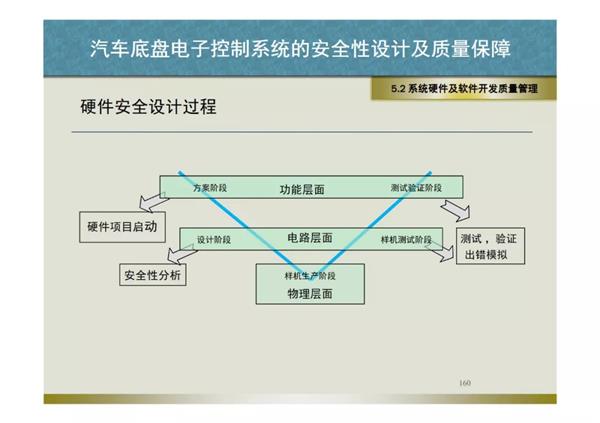 汽车底盘电子控制系统的安全性设计及质量保障

5.2 系统硬件及软件开发质量管理

硬件安全设计过程

方案阶段 功能层面 测试验证阶段

硬件项目启动

设计阶段 电路层面 样机测试阶段

测试，验证 出错模拟

安全性分析

样机生产阶段 物理层面

160